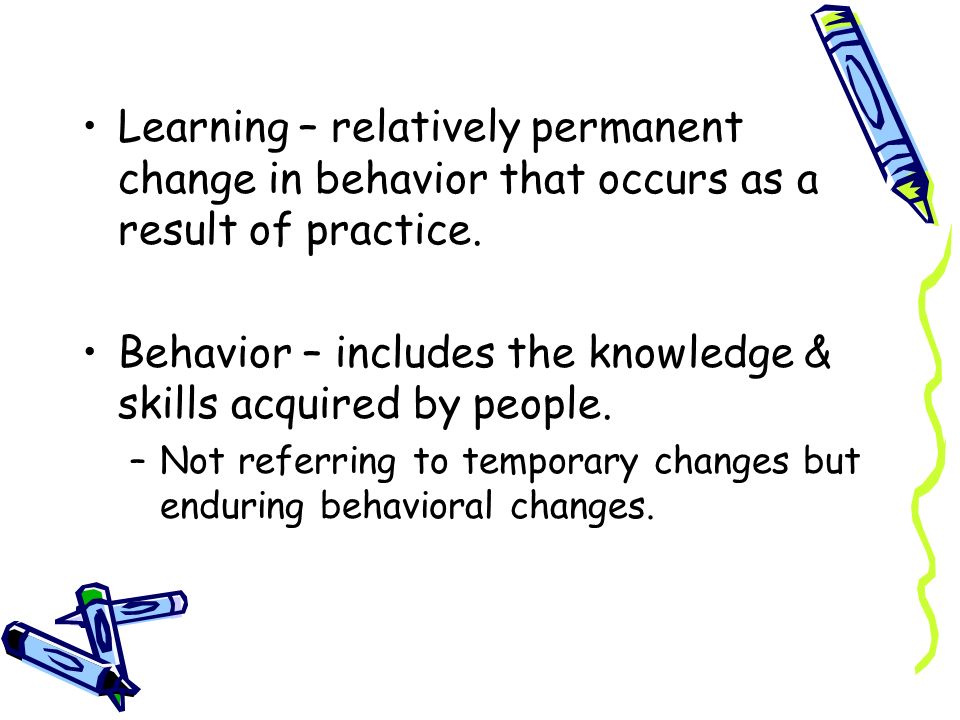 • Learning – relatively permanent change in behavior that occurs as a result of practice.

• Behavior – includes the knowledge & skills acquired by people.
– Not referring to temporary changes but enduring behavioral changes.